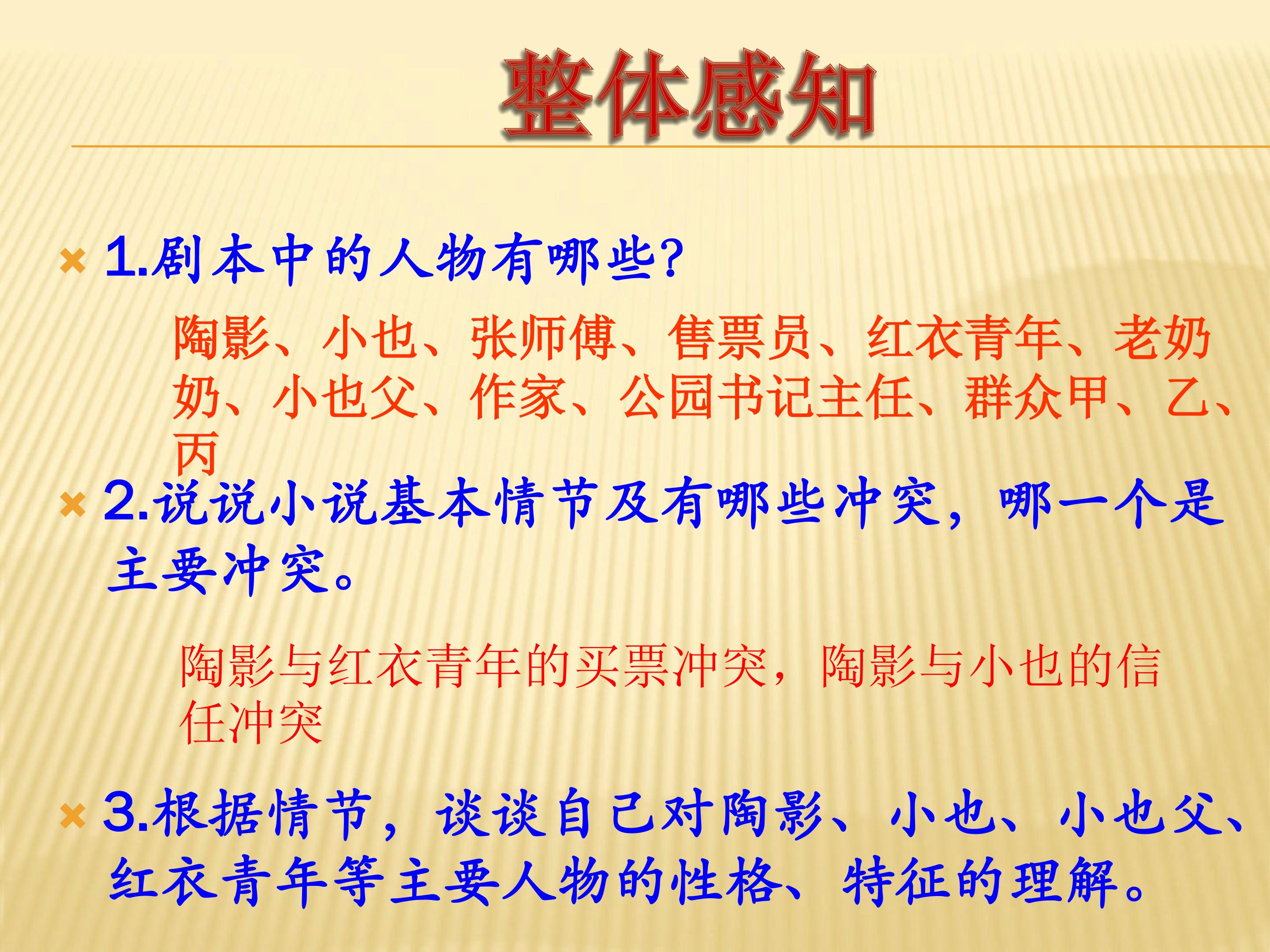 整体感知

1.剧本中的人物有哪些?

陶影、小也、张师傅、售票员、红衣青年、老奶奶、小也父、作家、公园书记主任、群众甲、乙、丙

2.说说小说基本情节及有哪些冲突，哪一个是主要冲突。

陶影与红衣青年的买票冲突，陶影与小也的信任冲突

3.根据情节，谈谈自己对陶影、小也、小也父、红衣青年等主要人物的性格、特征的理解。